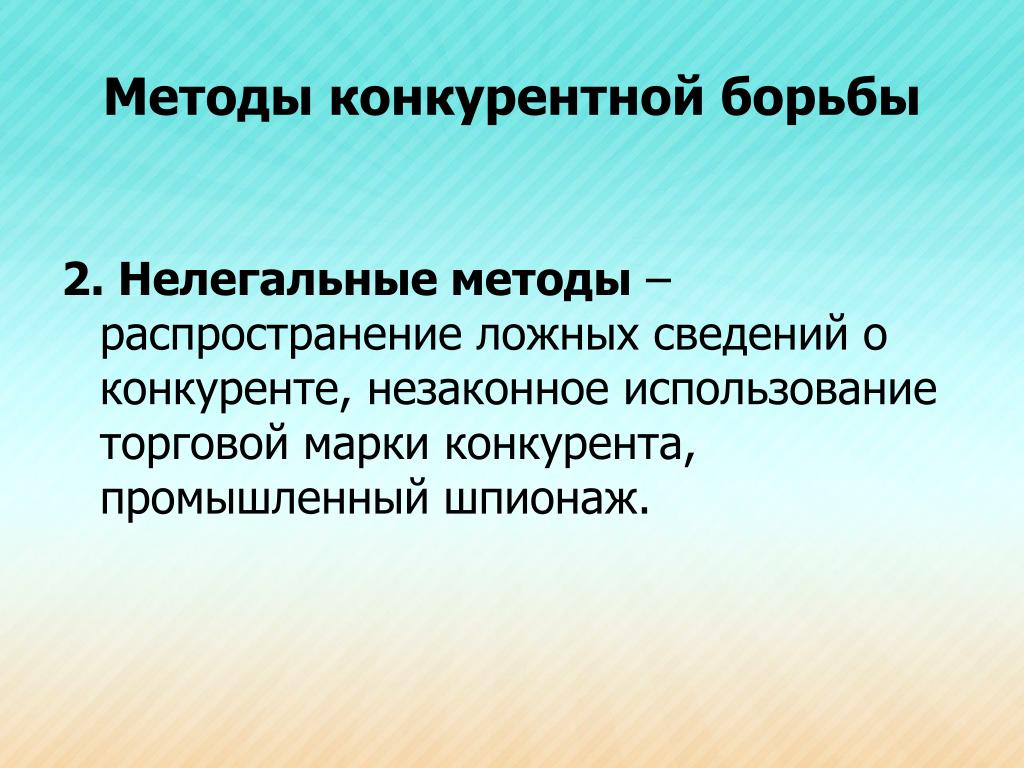 Методы конкурентной борьбы

2. Нелегальные методы – распространение ложных сведений о конкуренте, незаконное использование торговой марки конкурента, промышленный шпионаж.